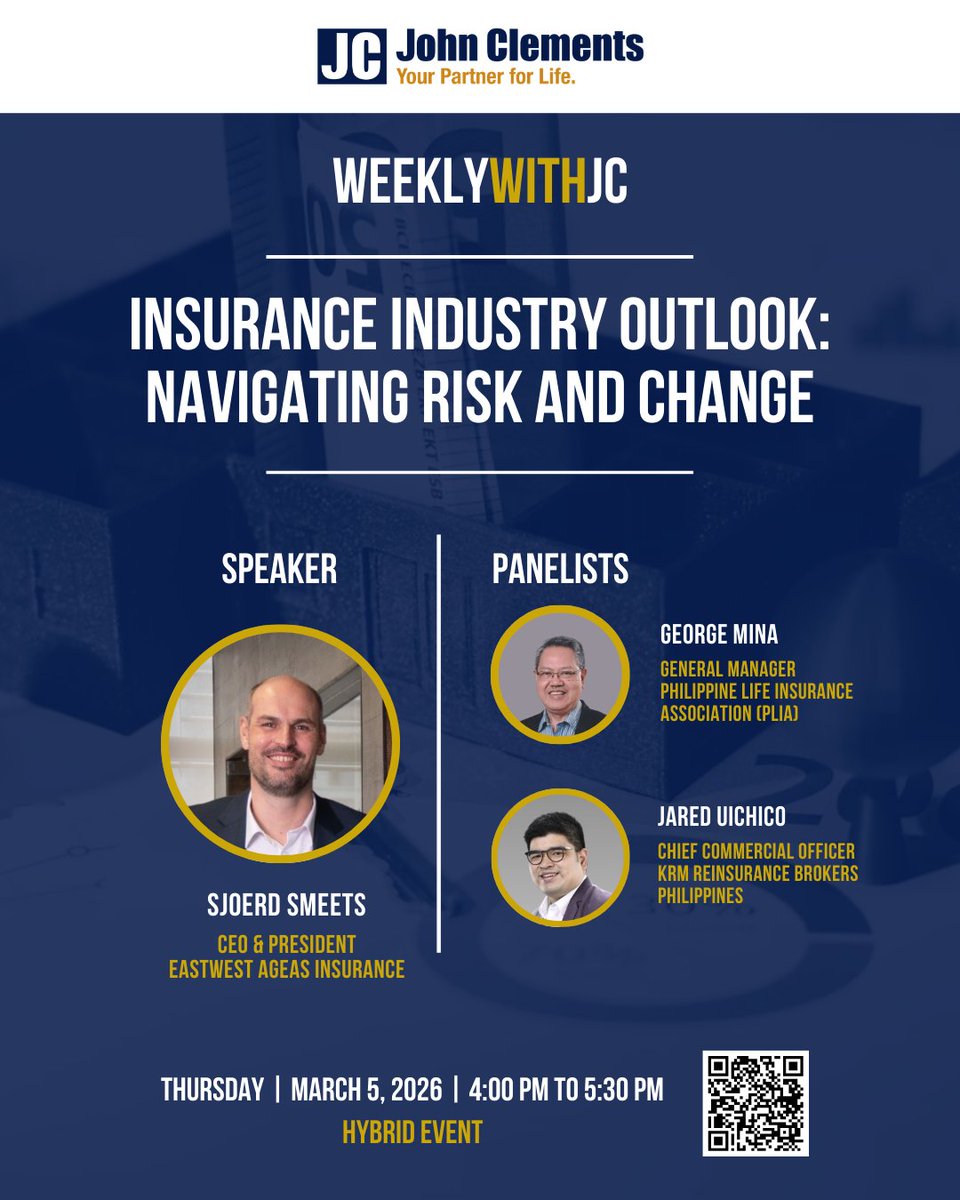 JC John Clements
Your Partner for Life.

WEEKLYWITHJC

INSURANCE INDUSTRY OUTLOOK: NAVIGATING RISK AND CHANGE

SPEAKER

SJOERD SMEETS
CEO & PRESIDENT
EASTWEST AGEAS INSURANCE

PANELISTS

GEORGE MINA
GENERAL MANAGER
PHILIPPINE LIFE INSURANCE ASSOCIATION (PLIA)

JARED UICHICO
CHIEF COMMERCIAL OFFICER
KRM REINSURANCE BROKERS PHILIPPINES

THURSDAY | MARCH 5, 2026 | 4:00 PM TO 5:30 PM
HYBRID EVENT